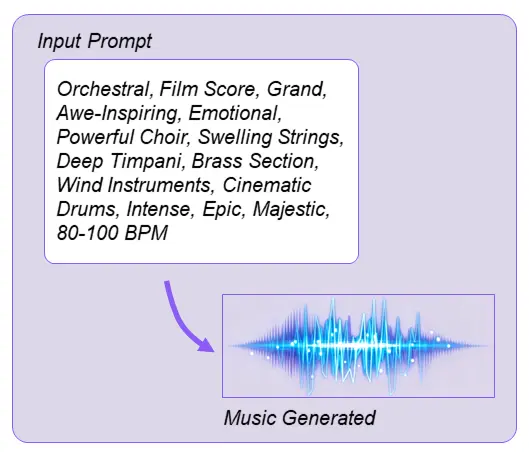 Input Prompt

Orchestral, Film Score, Grand, Awe-Inspiring, Emotional, Powerful Choir, Swelling Strings, Deep Timpani, Brass Section, Wind Instruments, Cinematic Drums, Intense, Epic, Majestic, 80-100 BPM

Music Generated